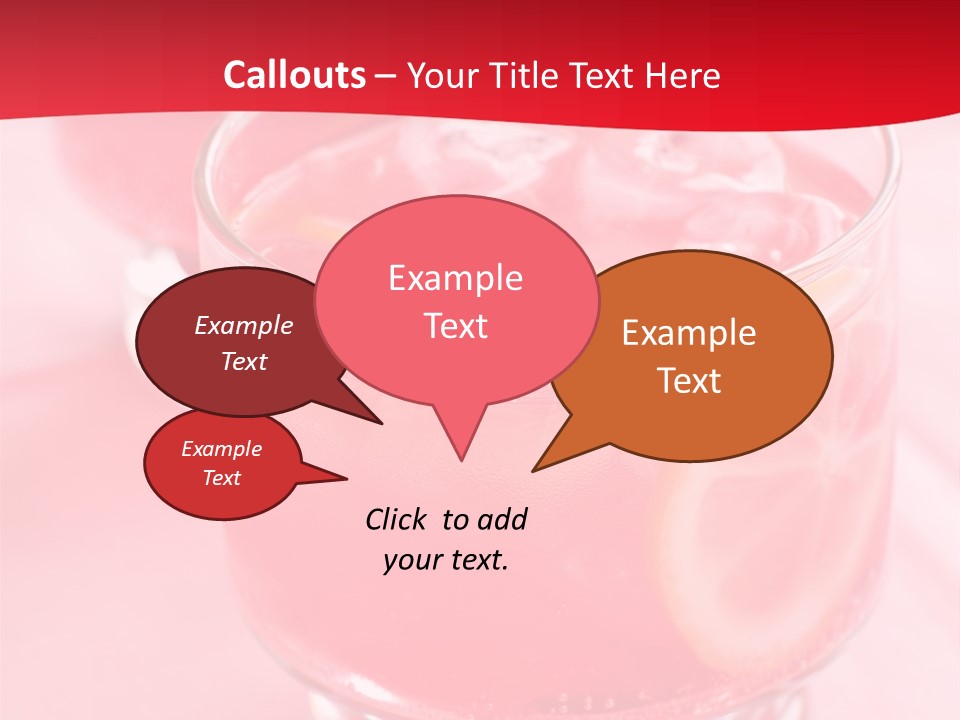 Callouts – Your Title Text Here

Example Text

Example Text

Example Text

Example Text

Click to add your text.